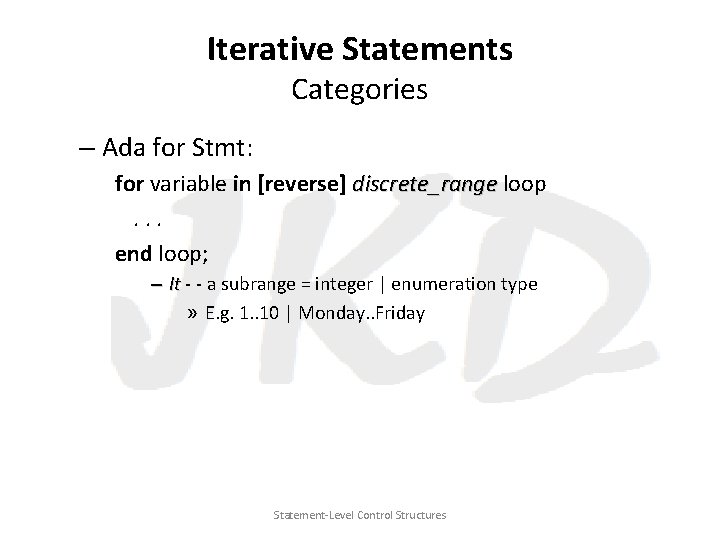 Iterative Statements
Categories

– Ada for Stmt:
for variable in [reverse] discrete_range loop
. . .
end loop;
– It - - a subrange = integer | enumeration type
» E.g. 1..10 | Monday..Friday

JKD

Statement-Level Control Structures